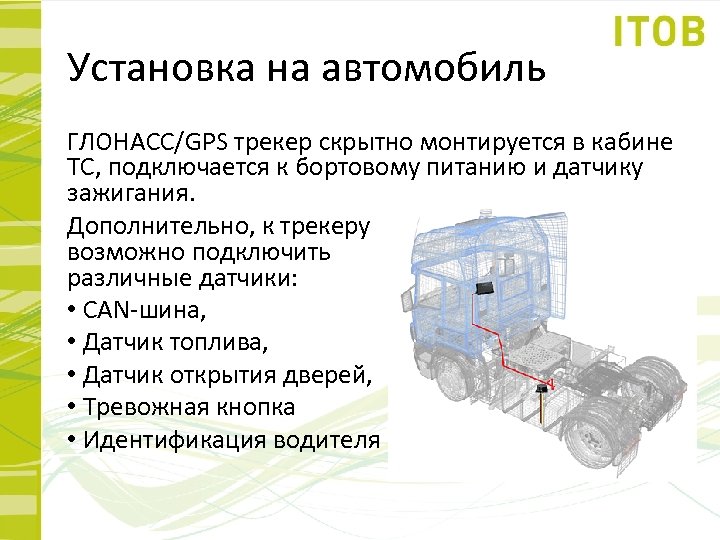 ITOB

Установка на автомобиль

ГЛОНАСС/GPS трекер скрытно монтируется в кабине ТС, подключается к бортовому питанию и датчику зажигания.

Дополнительно, к трекеру возможно подключить различные датчики:
• CAN-шина,
• Датчик топлива,
• Датчик открытия дверей,
• Тревожная кнопка
• Идентификация водителя